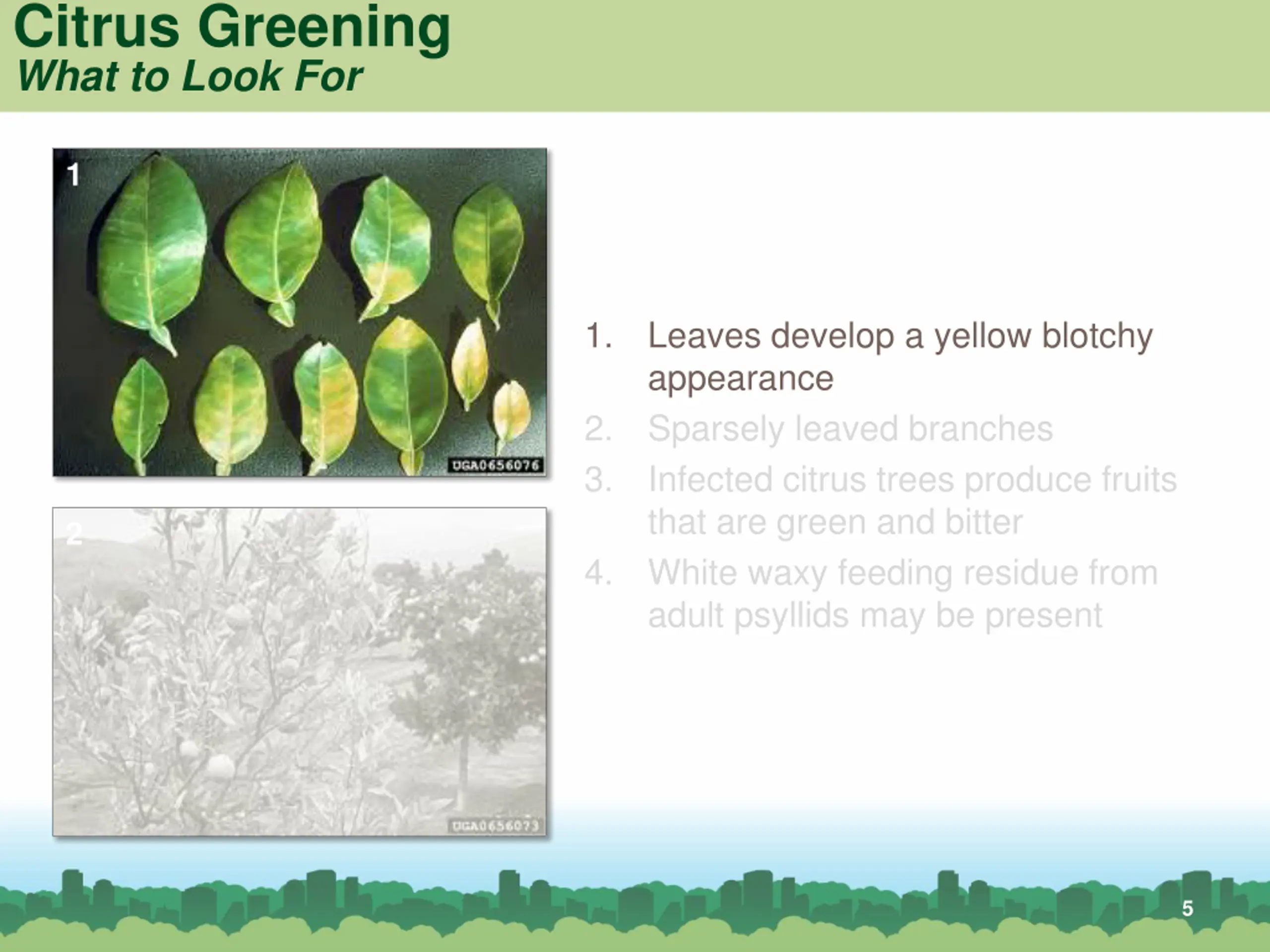 Citrus Greening
What to Look For

1

UGA0656076

2

UGA0656073

1. Leaves develop a yellow blotchy appearance
2. Sparsely leaved branches
3. Infected citrus trees produce fruits that are green and bitter
4. White waxy feeding residue from adult psyllids may be present

5